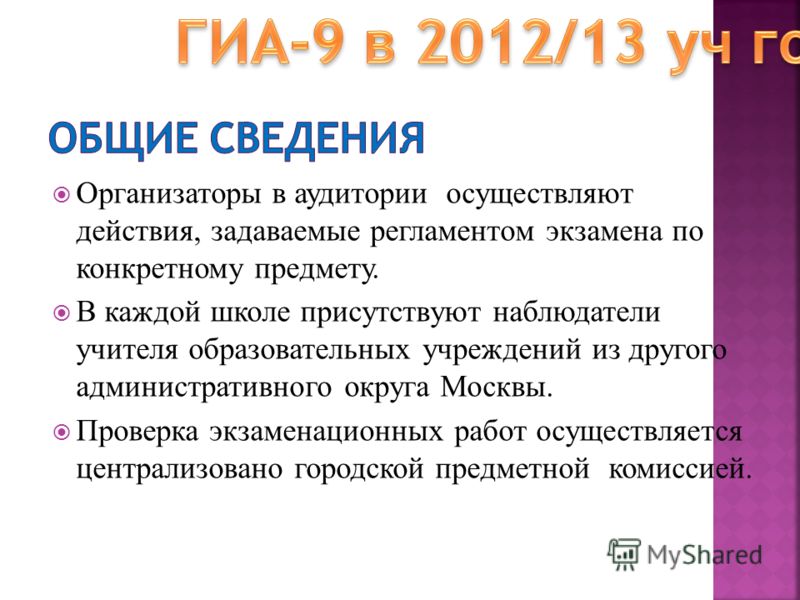 ГИА-9 в 2012/13 уч го

ОБЩИЕ СВЕДЕНИЯ

Организаторы в аудитории осуществляют действия, задаваемые регламентом экзамена по конкретному предмету.

В каждой школе присутствуют наблюдатели учителя образовательных учреждений из другого административного округа Москвы.

Проверка экзаменационных работ осуществляется централизовано городской предметной комиссией.

MyShared